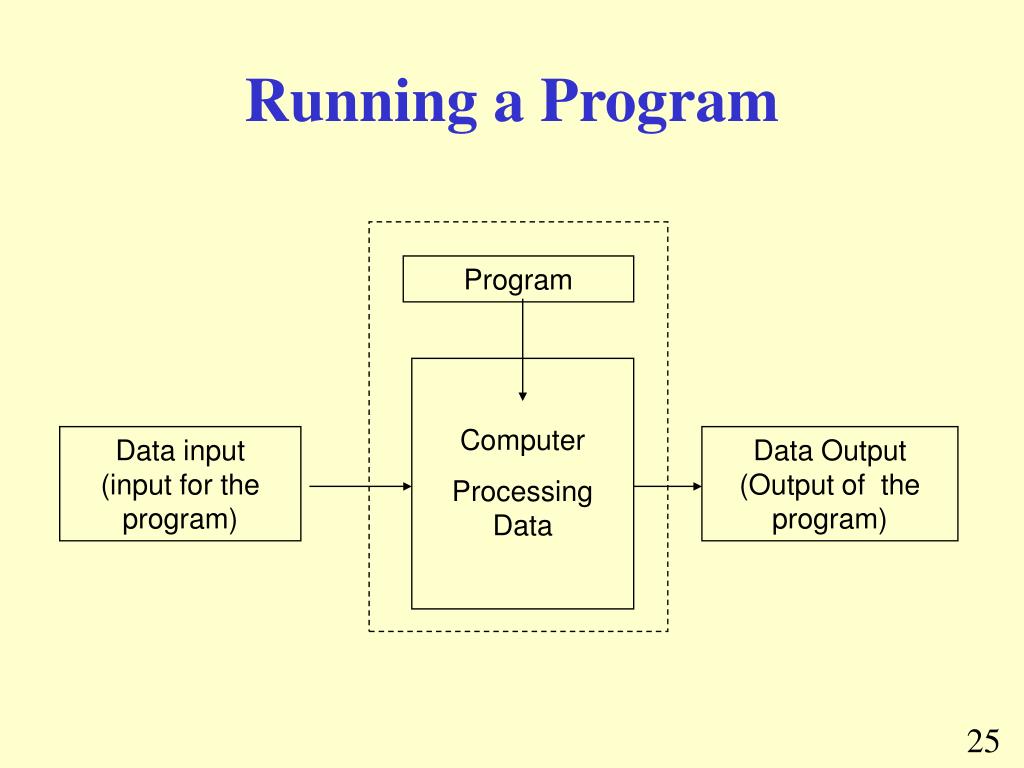 Running a Program

Program

Data input (input for the program)

Computer

Processing Data

Data Output (Output of the program)

25